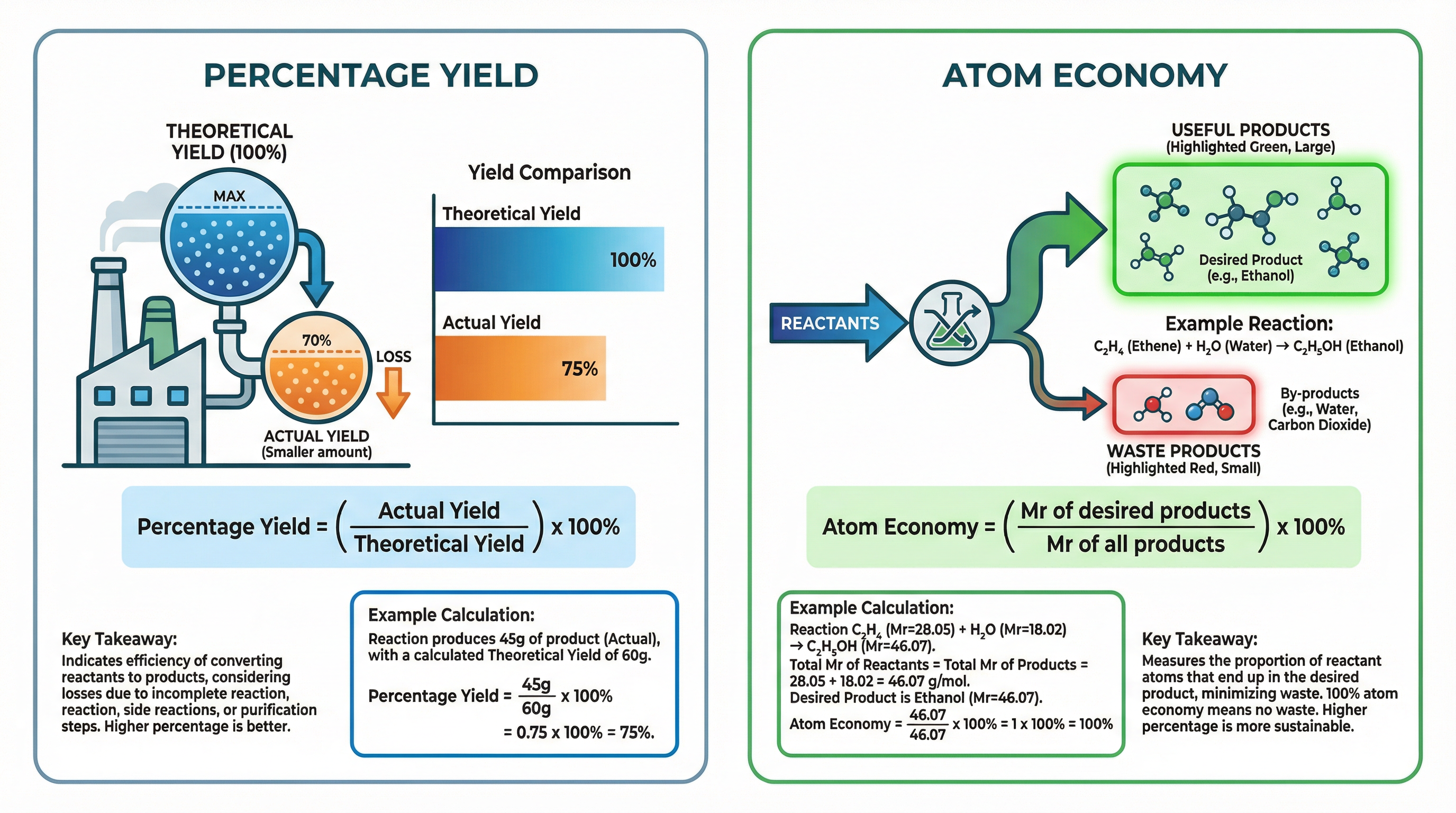 PERCENTAGE YIELD

THEORETICAL YIELD (100%)

MAX

70%

LOSS

ACTUAL YIELD
(Smaller amount)

Yield Comparison

Theoretical Yield

100%

Actual Yield

75%

Percentage Yield = $\left(\frac{\text{Actual Yield}}{\text{Theoretical Yield}}\right)$ x 100%

Key Takeaway:
Indicates efficiency of converting reactants to products, considering losses due to incomplete reaction, reaction, side reactions, or purification steps. Higher percentage is better.

Example Calculation:
Reaction produces 45g of product (Actual), with a calculated Theoretical Yield of 60g.

Percentage Yield = $\frac{45g}{60g}$ x 100%
= 0.75 x 100% = 75%.

ATOM ECONOMY

USEFUL PRODUCTS
(Highlighted Green, Large)

Desired Product
(e.g., Ethanol)

REACTANTS

Example Reaction:
$C_2H_4$ (Ethene) + $H_2O$ (Water) → $C_2H_5OH$ (Ethanol)

By-products
(e.g., Water, Carbon Dioxide)

WASTE PRODUCTS
(Highlighted Red, Small)

Atom Economy = $\left(\frac{\text{Mr of desired products}}{\text{Mr of all products}}\right)$ x 100%

Example Calculation:
Reaction $C_2H_4$ (Mr=28.05) + $H_2O$ (Mr=18.02) → $C_2H_5OH$ (Mr=46.07).
Total Mr of Reactants = Total Mr of Products = 28.05 + 18.02 = 46.07 g/mol.
Desired Product is Ethanol (Mr=46.07).
Atom Economy = $\frac{46.07}{46.07}$ x 100% = 1 x 100% = 100%

Key Takeaway:
Measures the proportion of reactant atoms that end up in the desired product, minimizing waste. 100% atom economy means no waste. Higher percentage is more sustainable.